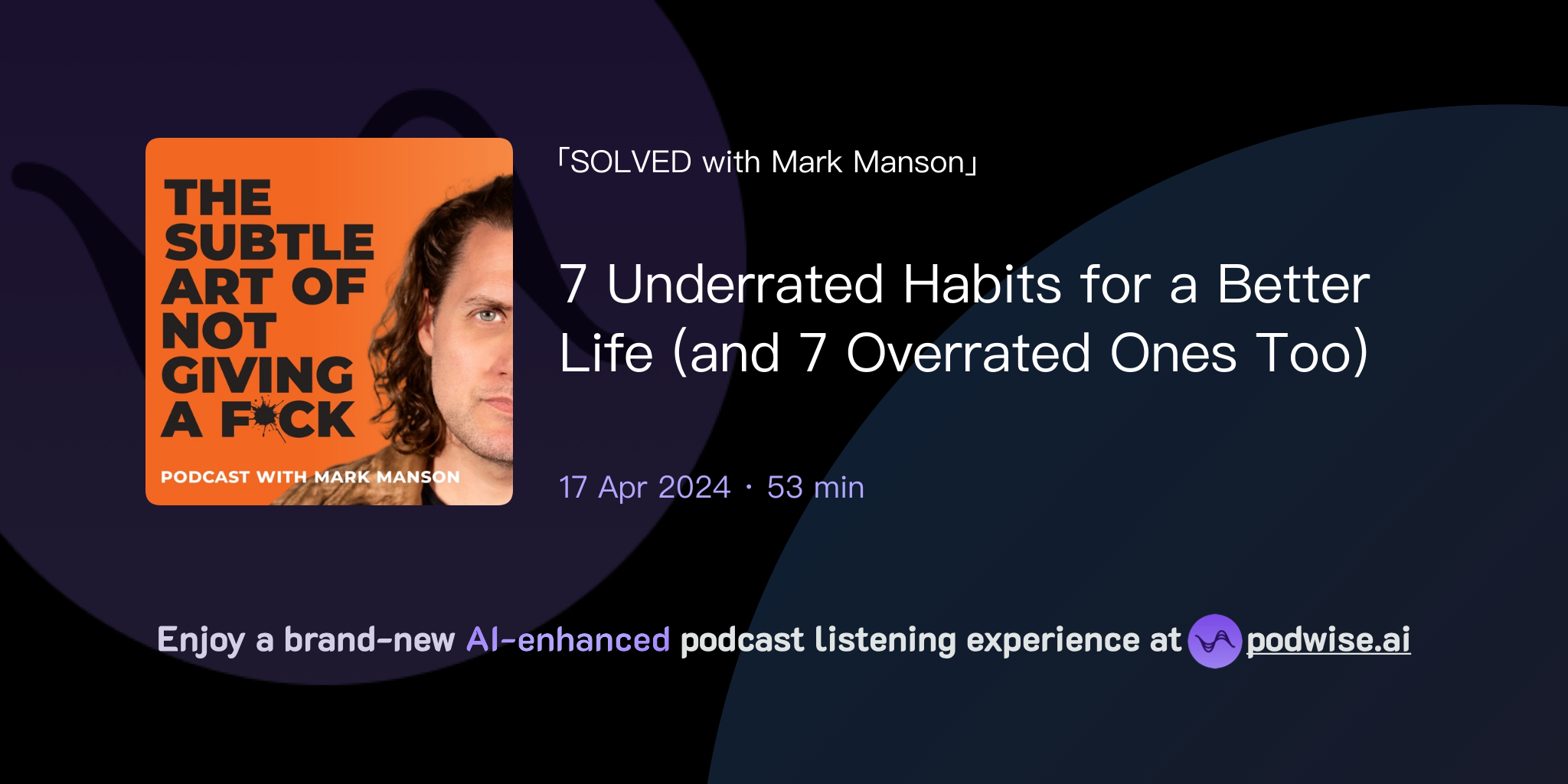 THE SUBTLE ART OF NOT GIVING A F*CK

PODCAST WITH MARK MANSON

「SOLVED with Mark Manson」

7 Underrated Habits for a Better Life (and 7 Overrated Ones Too)

17 Apr 2024 · 53 min

Enjoy a brand-new AI-enhanced podcast listening experience at podwise.ai